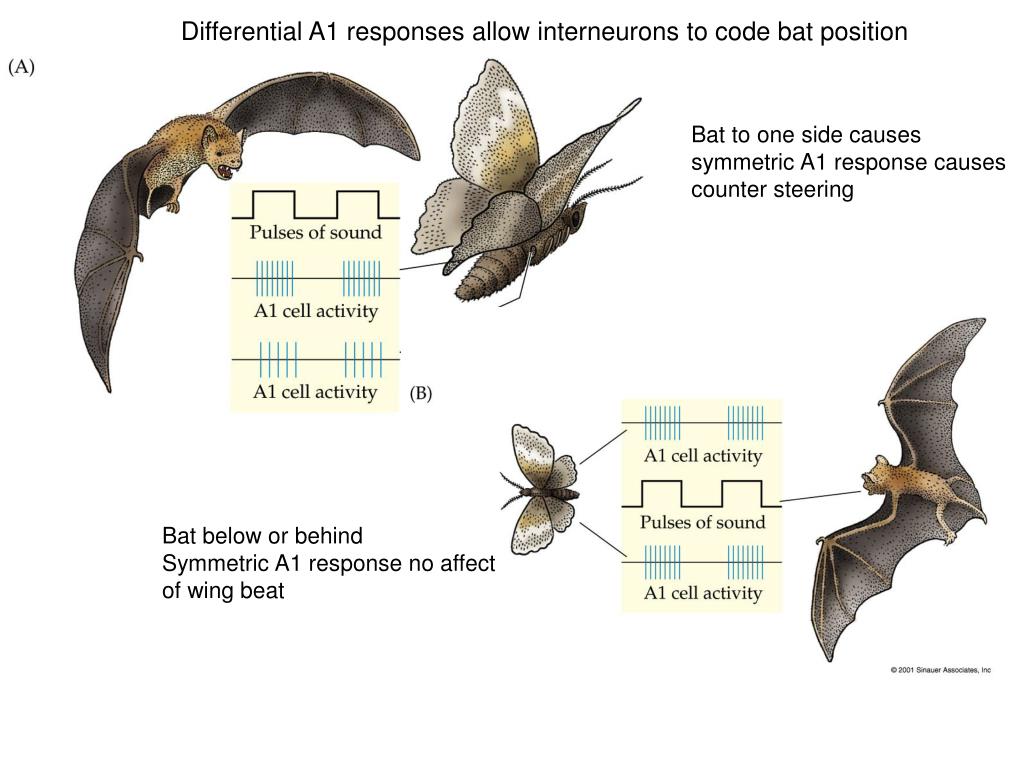 Differential A1 responses allow interneurons to code bat position

(A)

Bat to one side causes symmetric A1 response causes counter steering

Pulses of sound

A1 cell activity

A1 cell activity

(B)

A1 cell activity

Pulses of sound

A1 cell activity

Bat below or behind
Symmetric A1 response no affect of wing beat

© 2001 Sinauer Associates, Inc